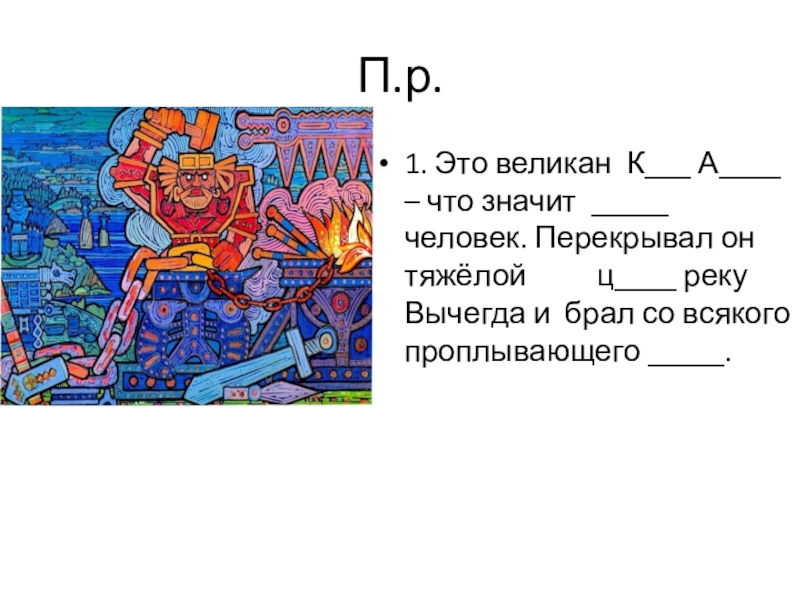 П.р.

• 1. Это великан К___ А____ – что значит _____ человек. Перекрывал он тяжёлой ц____ реку Вычегда и брал со всякого проплывающего _____.